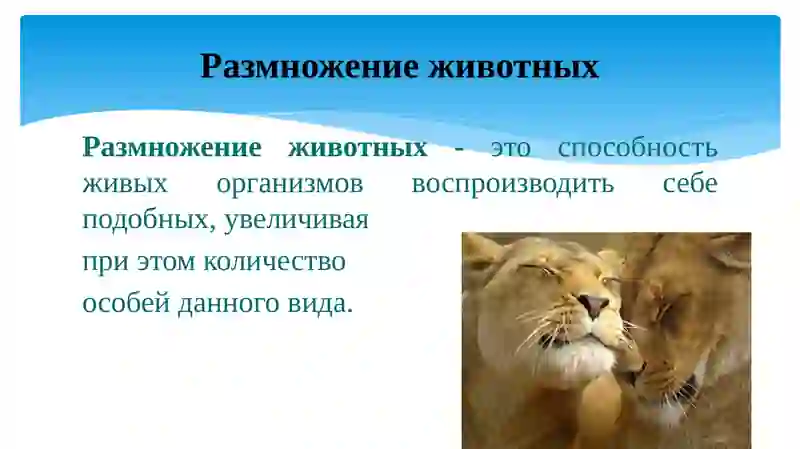 Размножение животных

Размножение животных - это способность живых организмов воспроизводить себе подобных, увеличивая

при этом количество

особей данного вида.